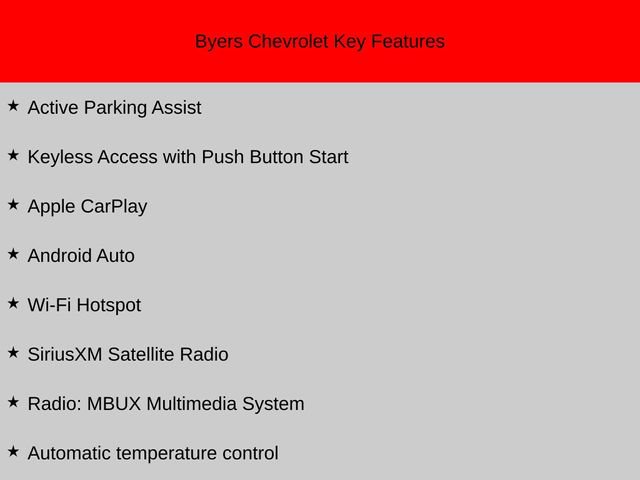 Byers Chevrolet Key Features

★ Active Parking Assist

★ Keyless Access with Push Button Start

★ Apple CarPlay

★ Android Auto

★ Wi-Fi Hotspot

★ SiriusXM Satellite Radio

★ Radio: MBUX Multimedia System

★ Automatic temperature control